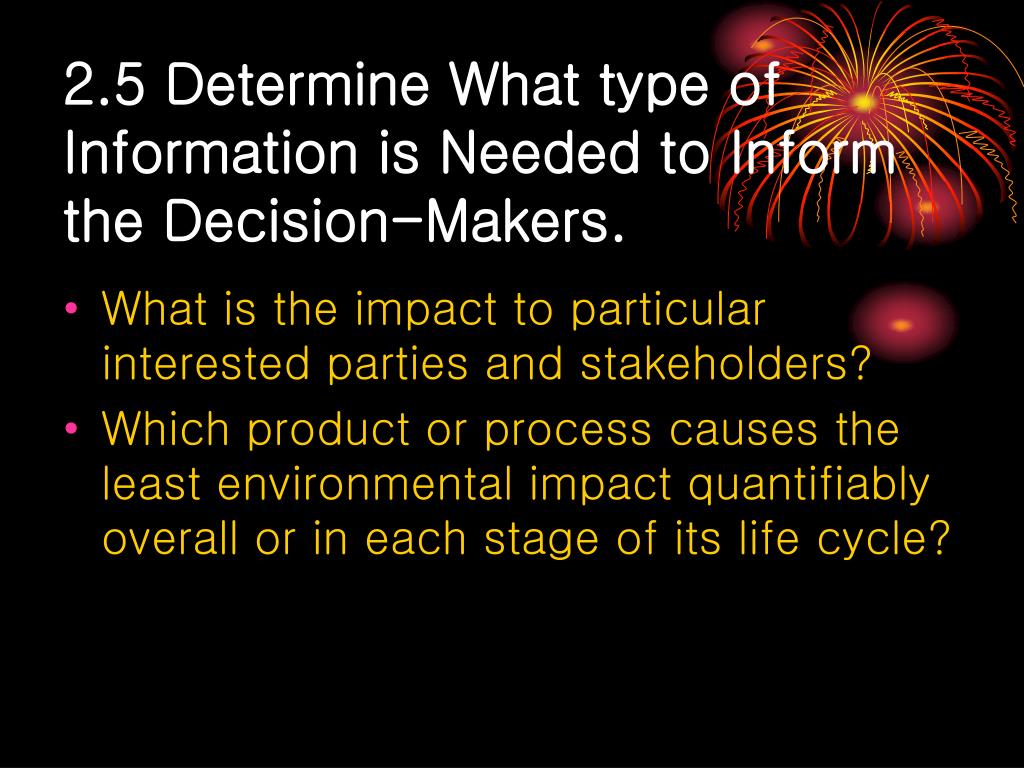 2.5 Determine What type of Information is Needed to Inform the Decision-Makers.

• What is the impact to particular interested parties and stakeholders?
• Which product or process causes the least environmental impact quantifiably overall or in each stage of its life cycle?